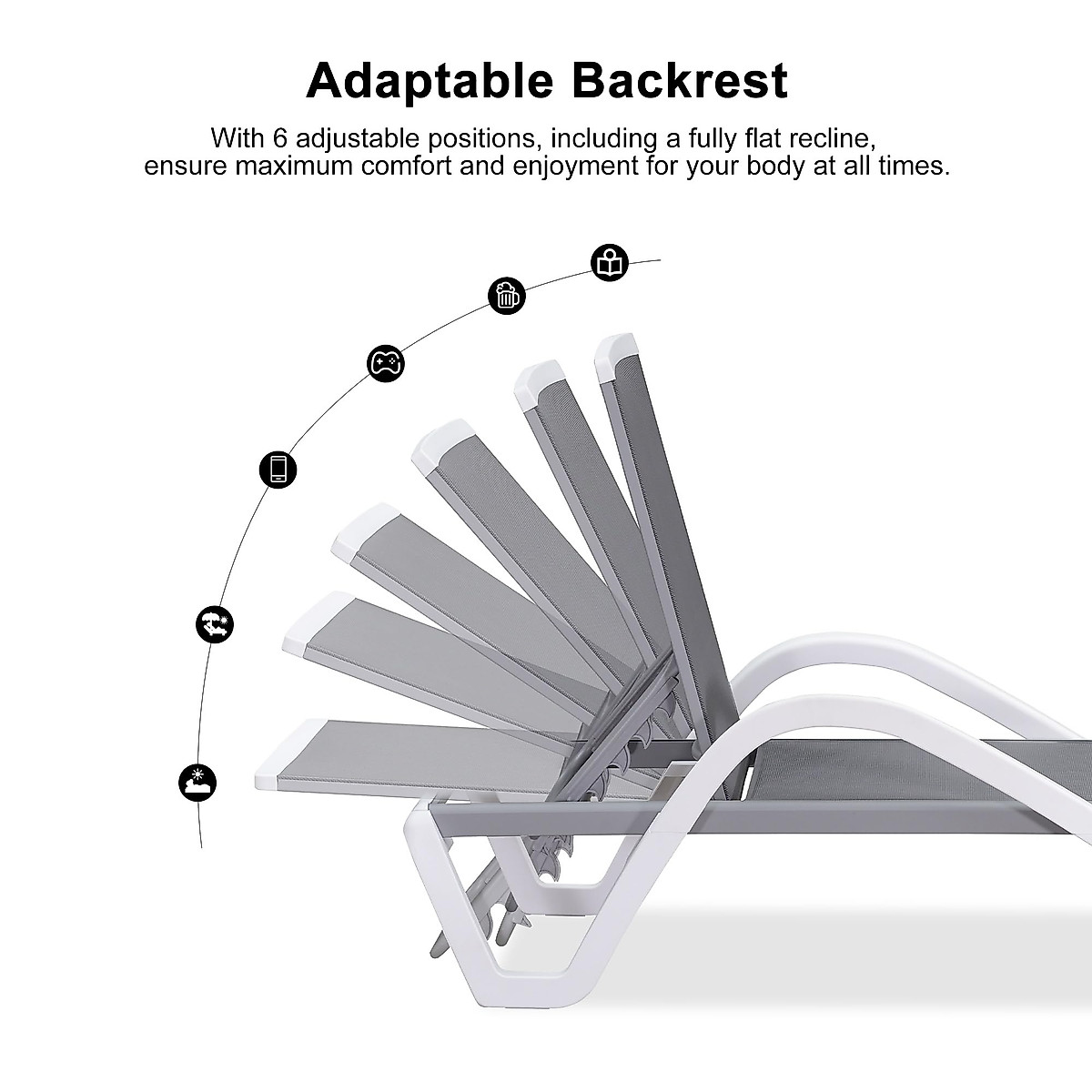 Adaptable Backrest

With 6 adjustable positions, including a fully flat recline, ensure maximum comfort and enjoyment for your body at all times.